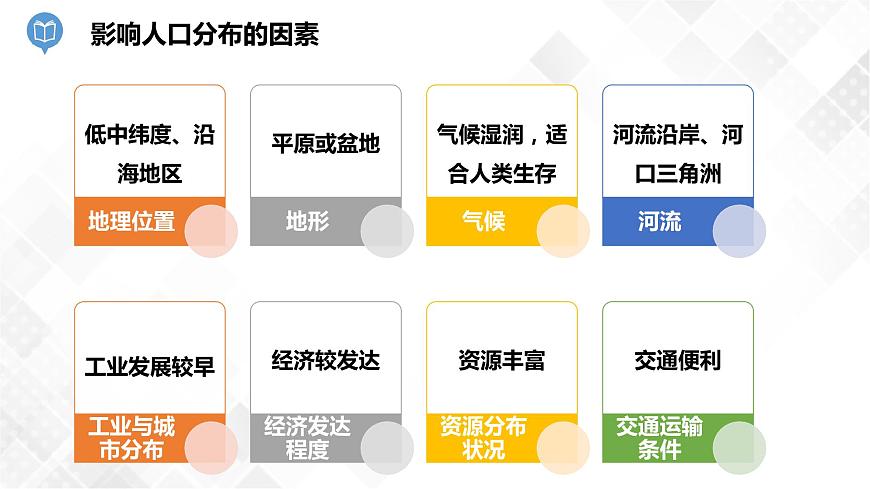 影响人口分布的因素

低中纬度、沿海地区

地理位置

平原或盆地

地形

气候湿润，适合人类生存

气候

河流沿岸、河口三角洲

河流

工业发展较早

工业与城市分布

经济较发达

经济发达程度

资源丰富

资源分布状况

交通便利

交通运输条件